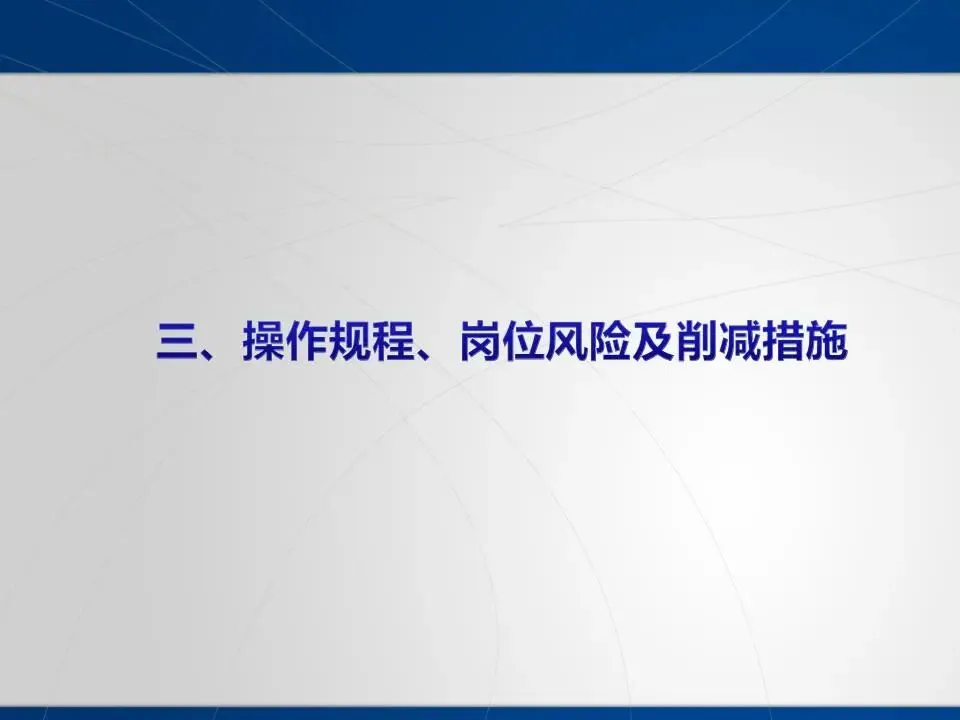 三、操作规程、岗位风险及削减措施